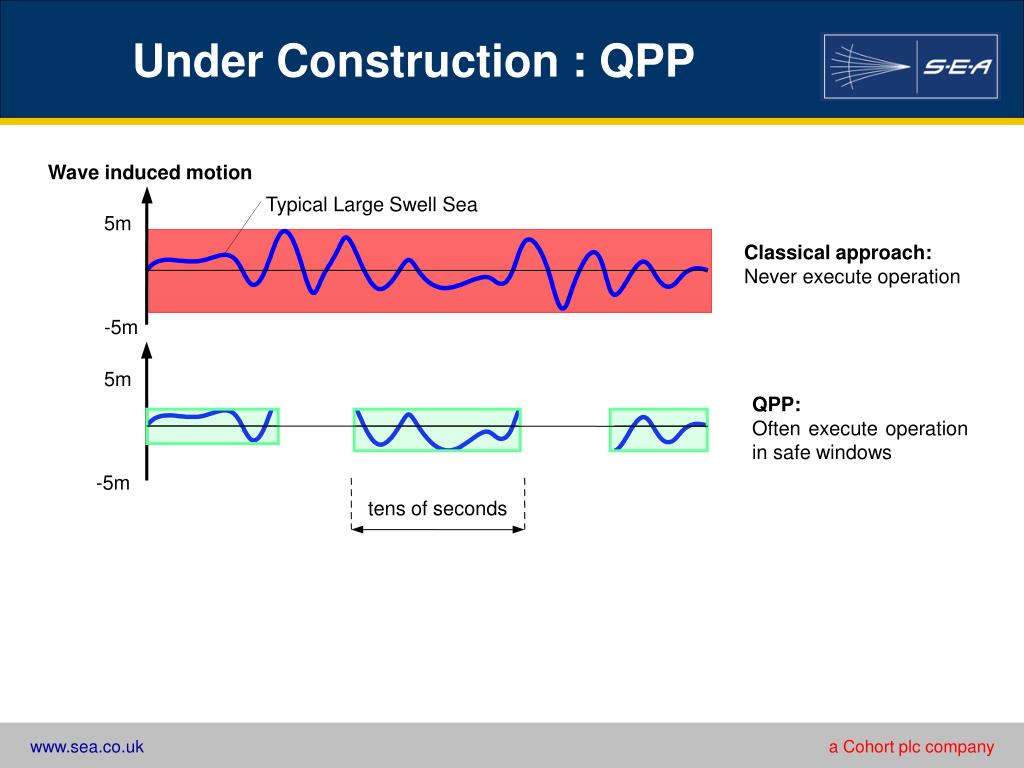 Under Construction : QPP

S·E·A

Wave induced motion

Typical Large Swell Sea

5m

-5m

Classical approach:
Never execute operation

5m

-5m

QPP:
Often execute operation in safe windows

tens of seconds

www.sea.co.uk

a Cohort plc company